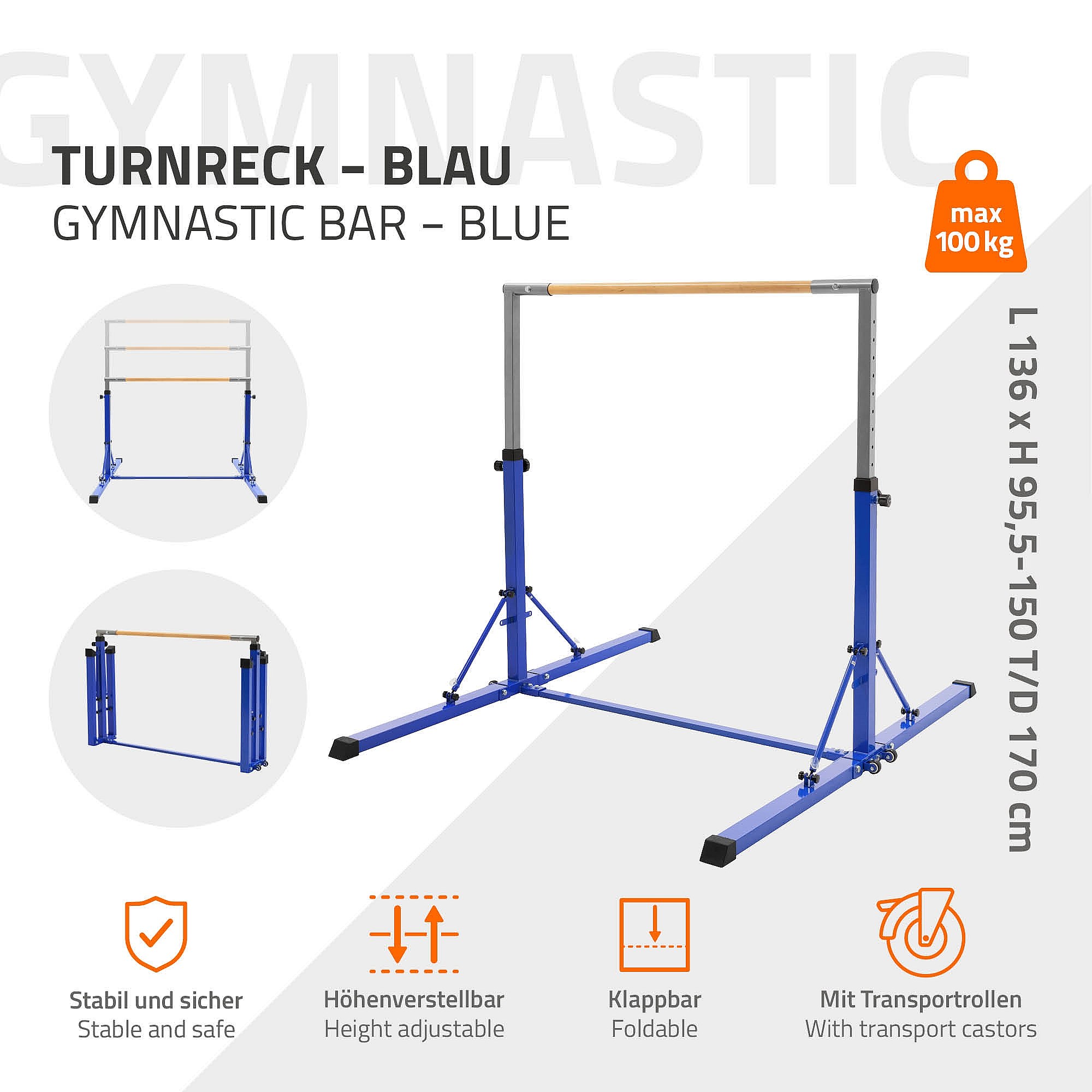 GYMNASTIC

TURNRECK – BLAU
GYMNASTIC BAR – BLUE

max 100 kg

L 136 x H 95,5-150 T/D 170 cm

Stabil und sicher
Stable and safe

Höhenverstellbar
Height adjustable

Klappbar
Foldable

Mit Transportrollen
With transport castors